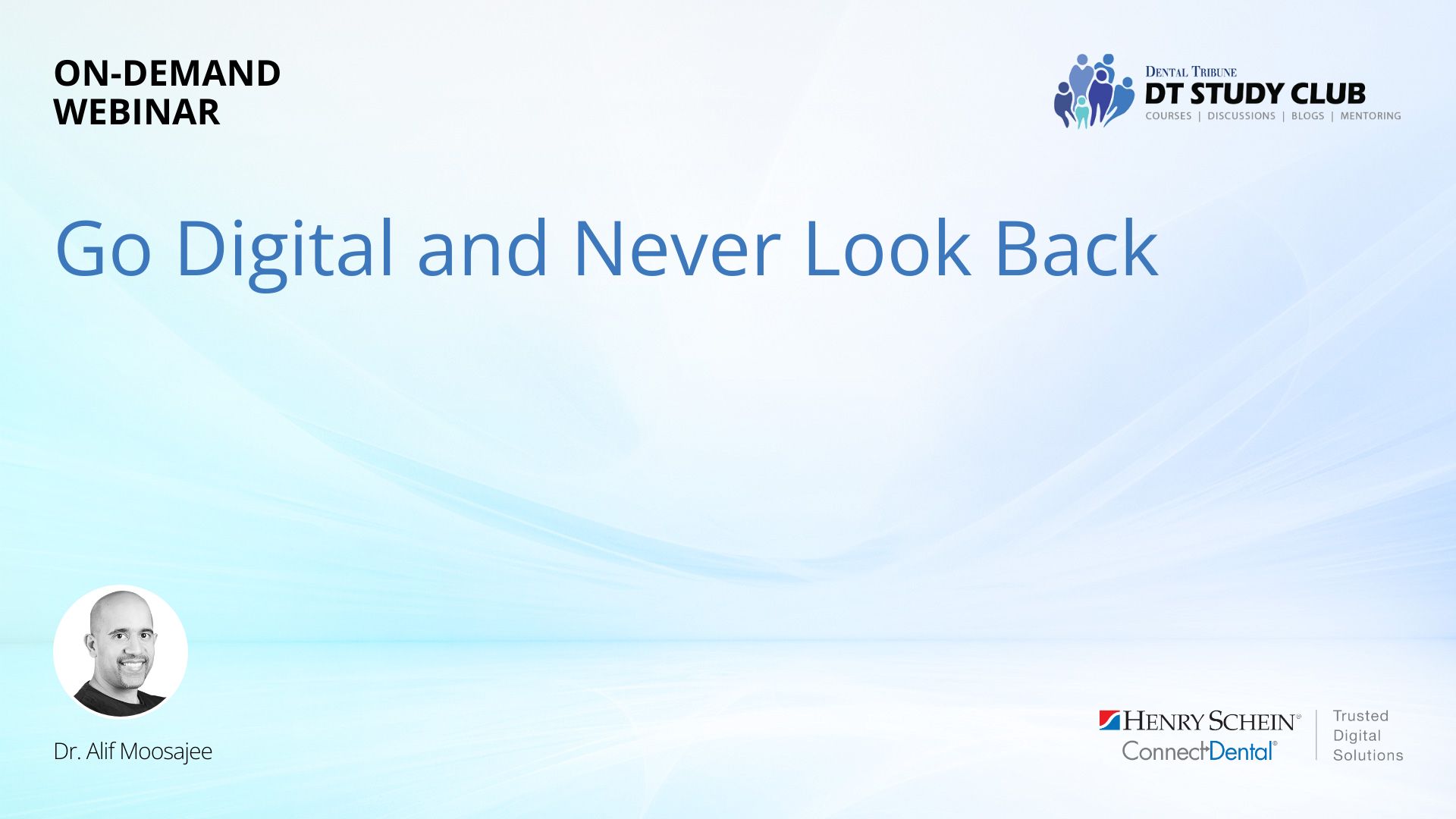 ON-DEMAND
WEBINAR

DENTAL TRIBUNE
DT STUDY CLUB
COURSES | DISCUSSIONS | BLOGS | MENTORING

Go Digital and Never Look Back

Dr. Alif Moosajee

HENRY SCHEIN®
ConnectDental®

Trusted
Digital
Solutions